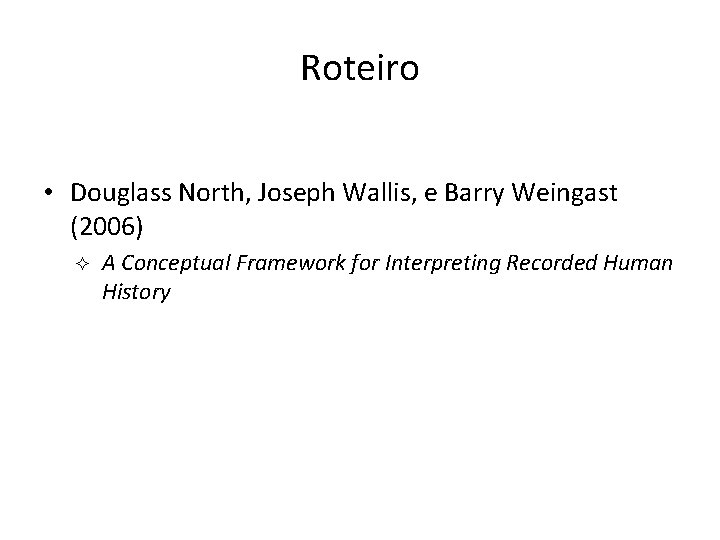 Roteiro

• Douglass North, Joseph Wallis, e Barry Weingast (2006)

✧ A Conceptual Framework for Interpreting Recorded Human History